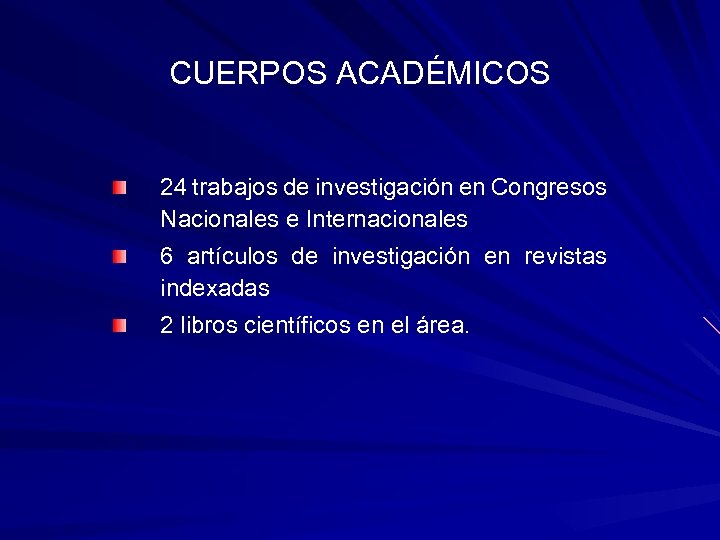 CUERPOS ACADÉMICOS

24 trabajos de investigación en Congresos Nacionales e Internacionales

6 artículos de investigación en revistas indexadas

2 libros científicos en el área.